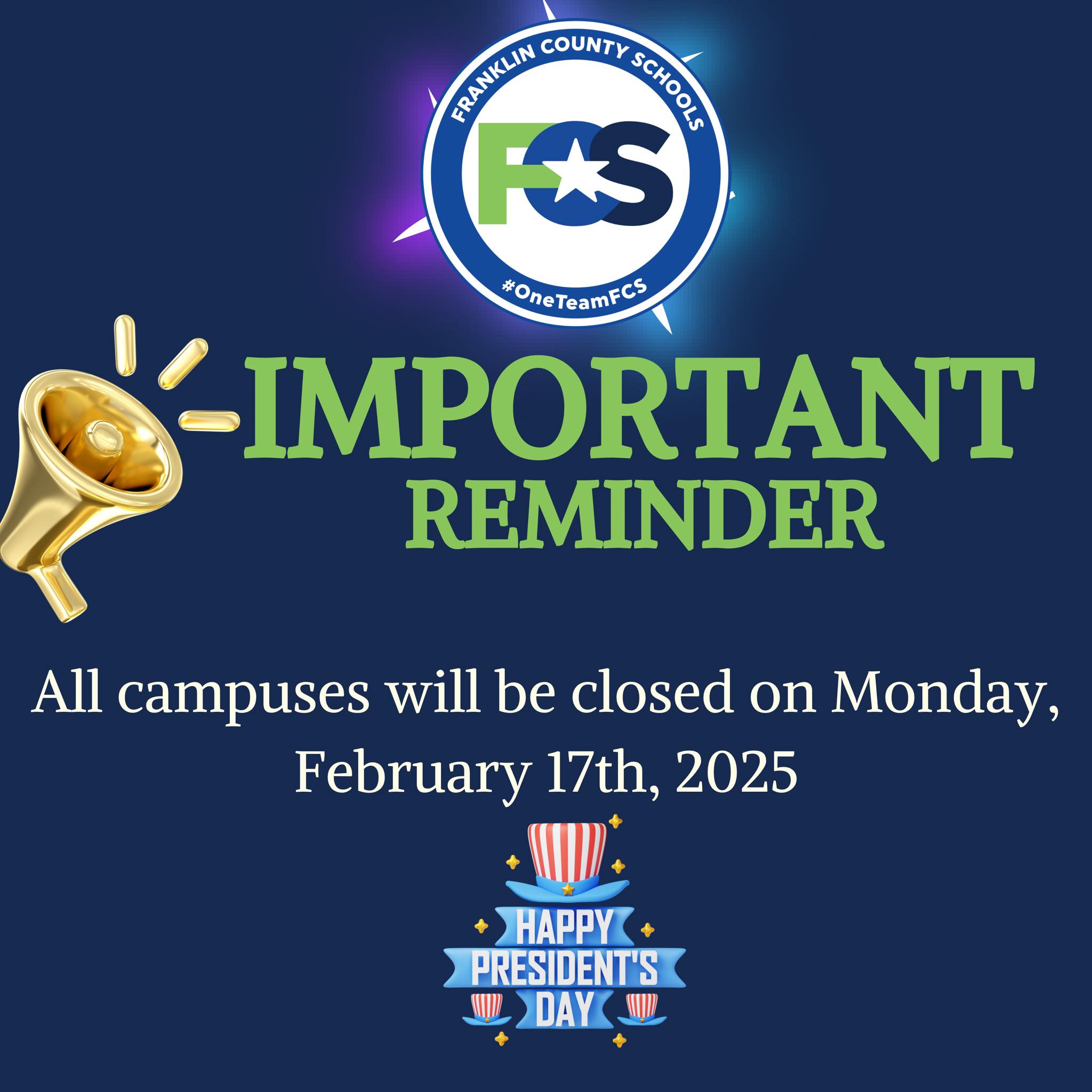 FRANKLIN COUNTY SCHOOLS
FCS
#OneTeamFCS

IMPORTANT
REMINDER

All campuses will be closed on Monday, February 17th, 2025

HAPPY
PRESIDENT'S
DAY